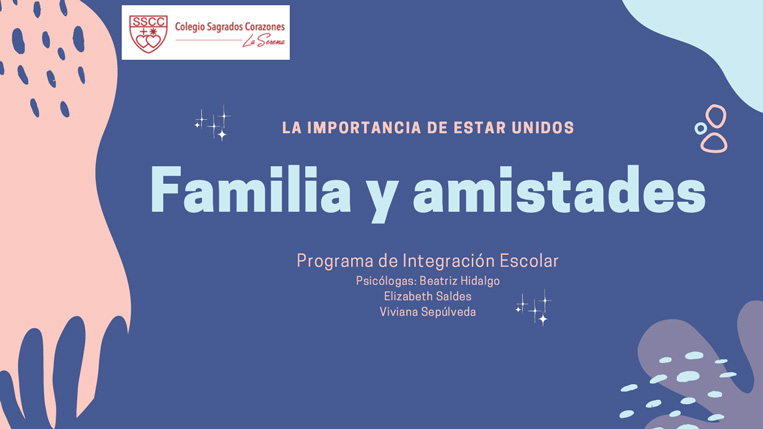 SSCC
Colegio Sagrados Corazones
La Serena

LA IMPORTANCIA DE ESTAR UNIDOS

Familia y amistades

Programa de Integración Escolar
Psicólogas: Beatriz Hidalgo
Elizabeth Saldes
Viviana Sepúlveda